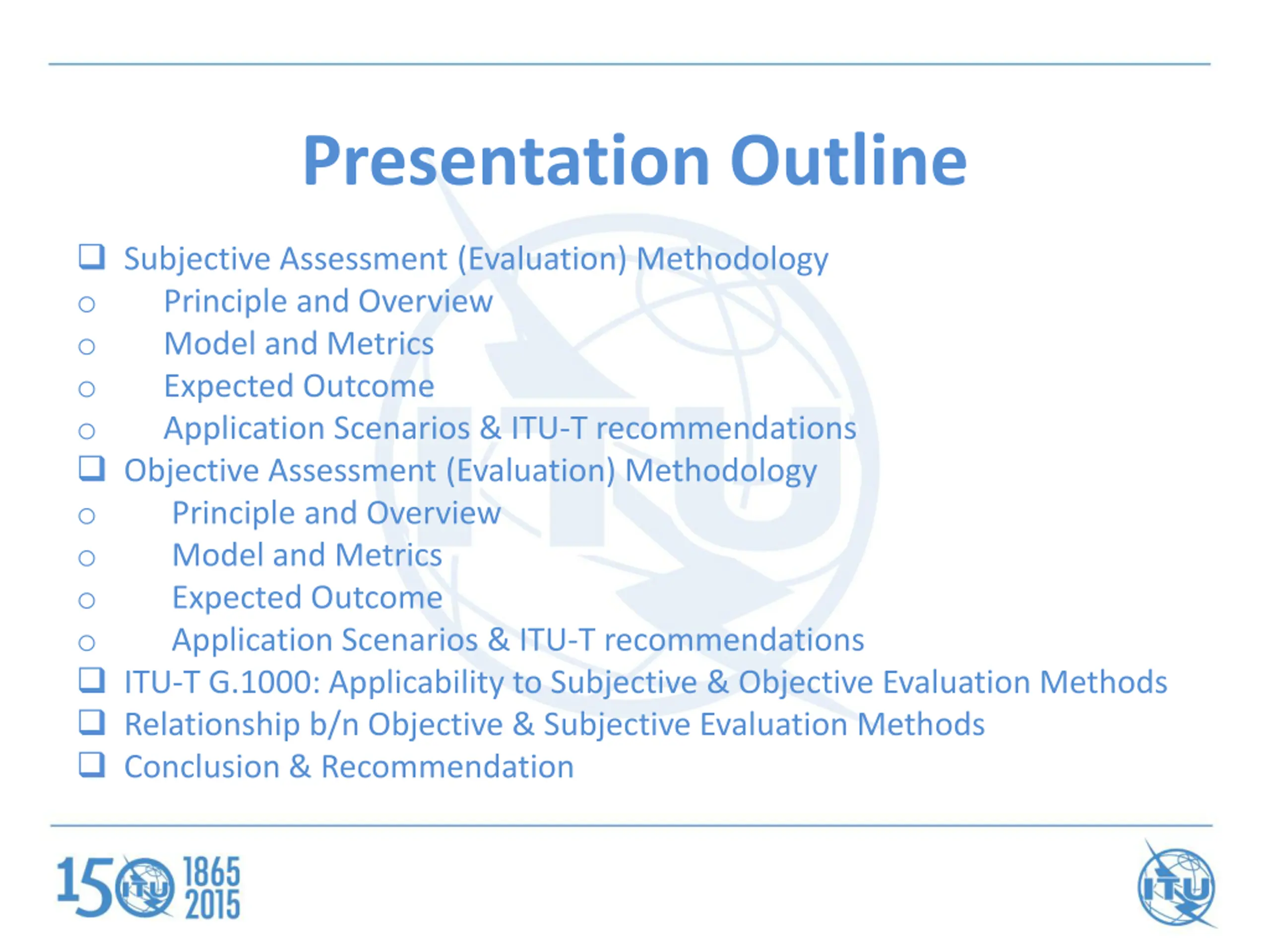 Presentation Outline

❑ Subjective Assessment (Evaluation) Methodology
○ Principle and Overview
○ Model and Metrics
○ Expected Outcome
○ Application Scenarios & ITU-T recommendations
❑ Objective Assessment (Evaluation) Methodology
○ Principle and Overview
○ Model and Metrics
○ Expected Outcome
○ Application Scenarios & ITU-T recommendations
❑ ITU-T G.1000: Applicability to Subjective & Objective Evaluation Methods
❑ Relationship b/n Objective & Subjective Evaluation Methods
❑ Conclusion & Recommendation

150 ITU 1865 2015

ITU